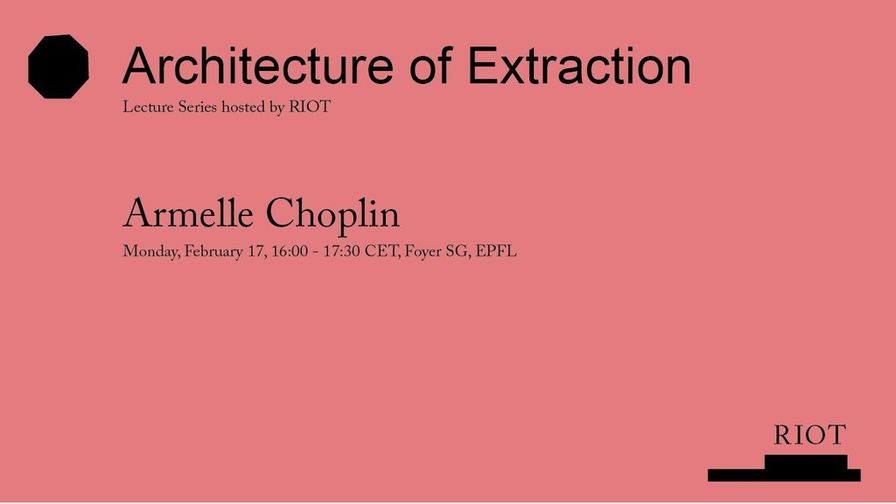 Architecture of Extraction
Lecture Series hosted by RIOT

Armelle Choplin
Monday, February 17, 16:00 - 17:30 CET, Foyer SG, EPFL

RIOT